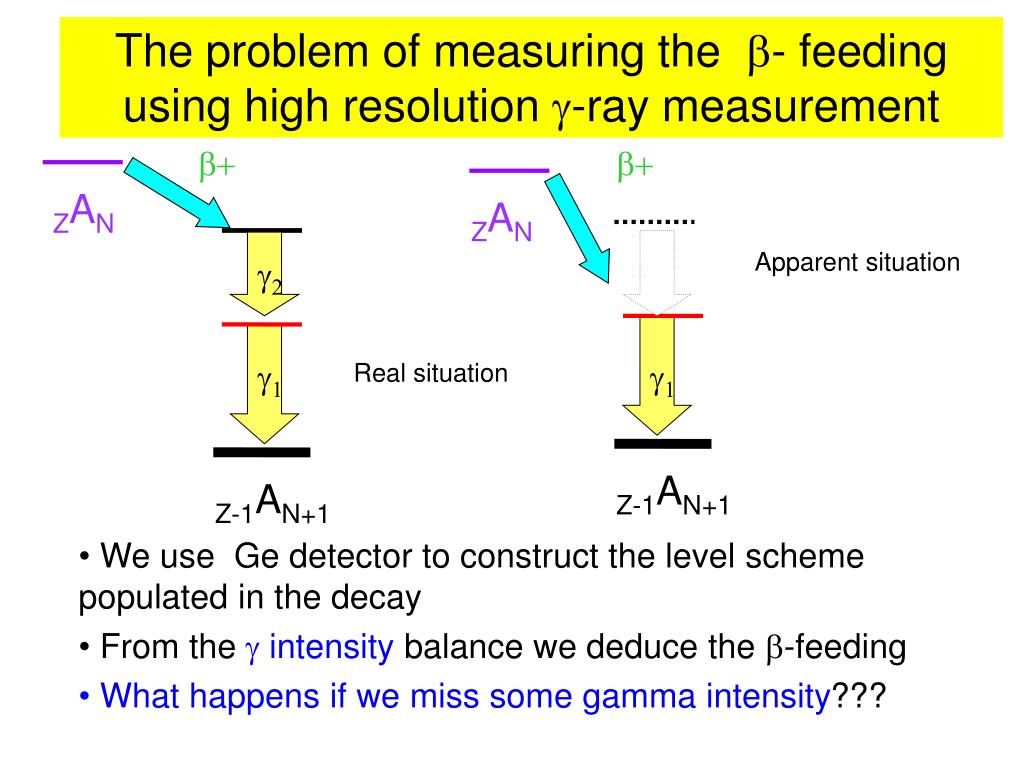 The problem of measuring the $\beta$- feeding using high resolution $\gamma$-ray measurement

$\beta+$

$_{Z}A_{N}$

$\gamma_2$

$\gamma_1$

Real situation

$_{Z-1}A_{N+1}$

$\beta+$

$_{Z}A_{N}$

Apparent situation

$\gamma_1$

$_{Z-1}A_{N+1}$

• We use Ge detector to construct the level scheme populated in the decay

• From the $\gamma$ intensity balance we deduce the $\beta$-feeding

• What happens if we miss some gamma intensity???